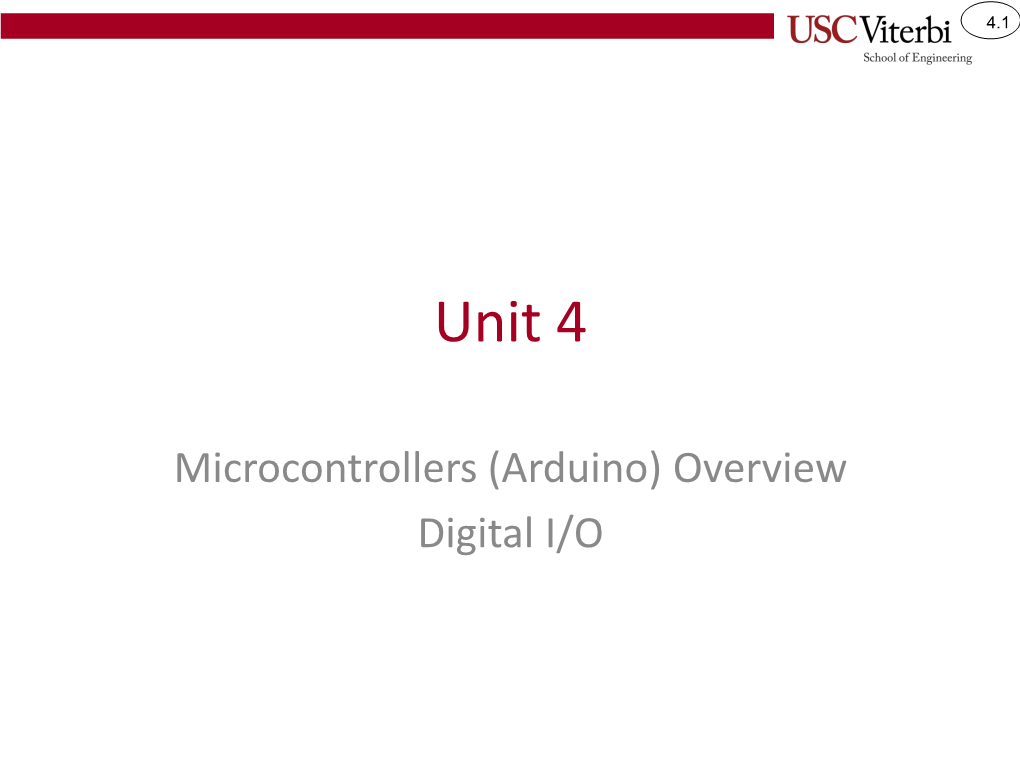 USC Viterbi
School of Engineering

4.1

Unit 4

Microcontrollers (Arduino) Overview
Digital I/O